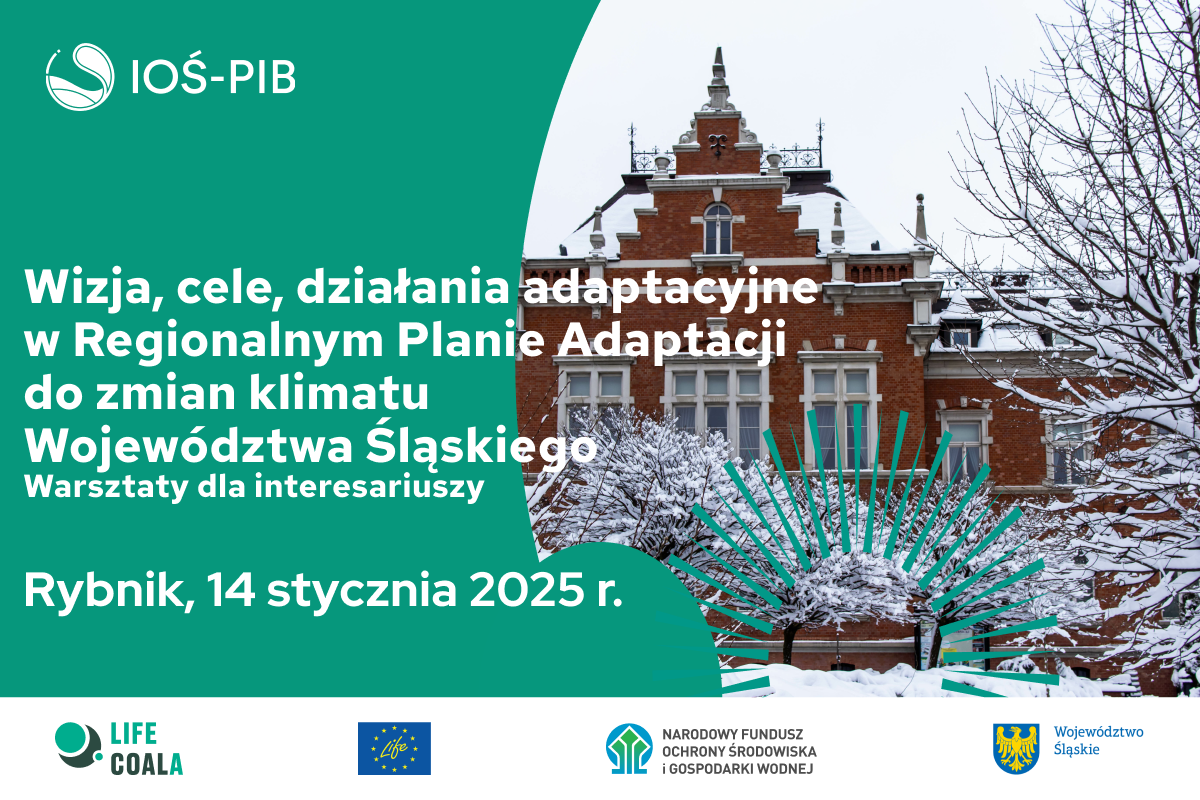 IOŚ-PIB

Wizja, cele, działania adaptacyjne w Regionalnym Planie Adaptacji do zmian klimatu Województwa Śląskiego
Warsztaty dla interesariuszy

Rybnik, 14 stycznia 2025 r.

LIFE COALA

Life

NARODOWY FUNDUSZ OCHRONY ŚRODOWISKA i GOSPODARKI WODNEJ

Województwo Śląskie